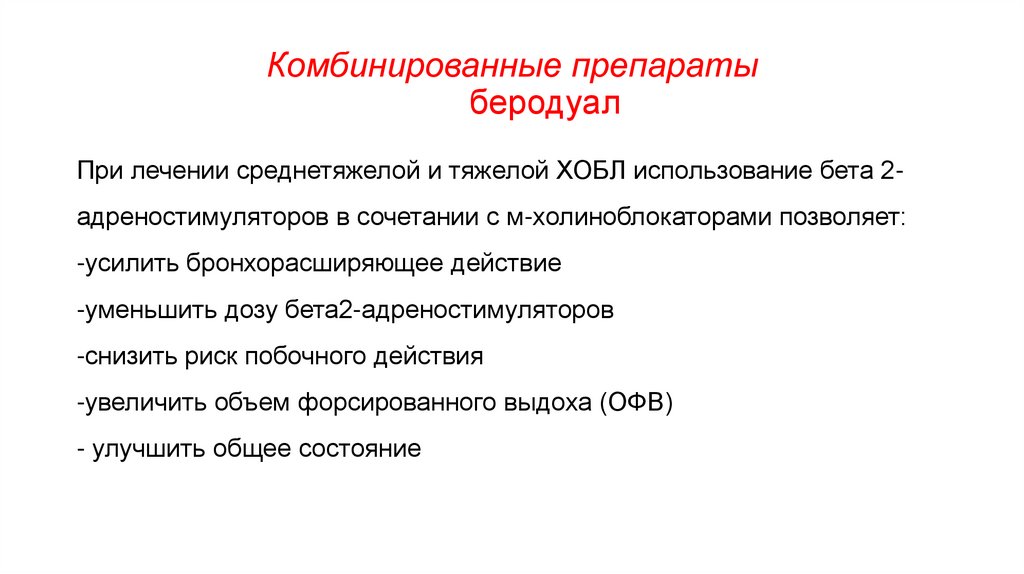 Комбинированные препараты
беродуал

При лечении среднетяжелой и тяжелой ХОБЛ использование бета 2-адреностимуляторов в сочетании с м-холиноблокаторами позволяет:
-усилить бронхорасширяющее действие
-уменьшить дозу бета2-адреностимуляторов
-снизить риск побочного действия
-увеличить объем форсированного выдоха (ОФВ)
- улучшить общее состояние